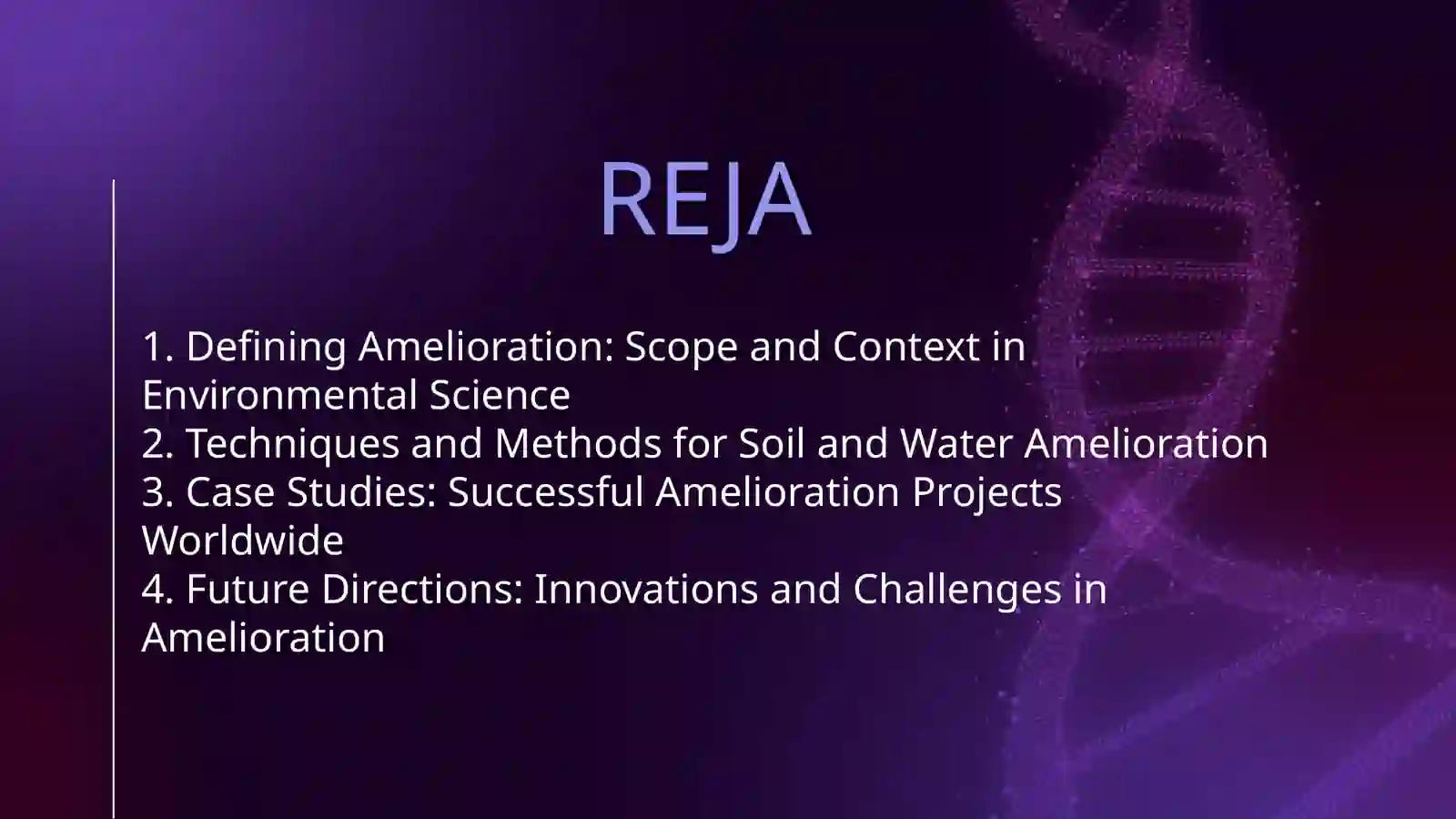 REJA

1. Defining Amelioration: Scope and Context in Environmental Science
2. Techniques and Methods for Soil and Water Amelioration
3. Case Studies: Successful Amelioration Projects Worldwide
4. Future Directions: Innovations and Challenges in Amelioration